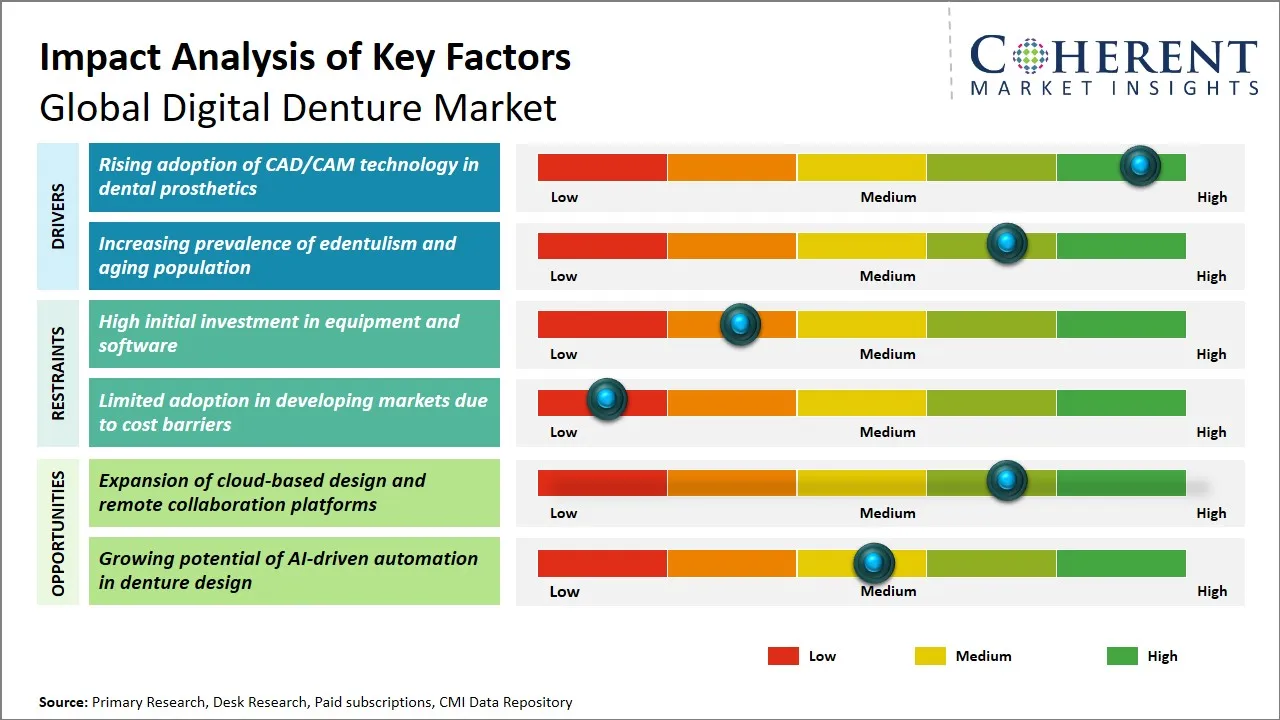 Impact Analysis of Key Factors
Global Digital Denture Market

COHERENT
MARKET INSIGHTS

DRIVERS

Rising adoption of CAD/CAM technology in dental prosthetics

Low Medium High

Increasing prevalence of edentulism and aging population

Low Medium High

RESTRAINTS

High initial investment in equipment and software

Low Medium High

Limited adoption in developing markets due to cost barriers

Low Medium High

OPPORTUNITIES

Expansion of cloud-based design and remote collaboration platforms

Low Medium High

Growing potential of AI-driven automation in denture design

Low Medium High

Low Medium High

Source: Primary Research, Desk Research, Paid subscriptions, CMI Data Repository